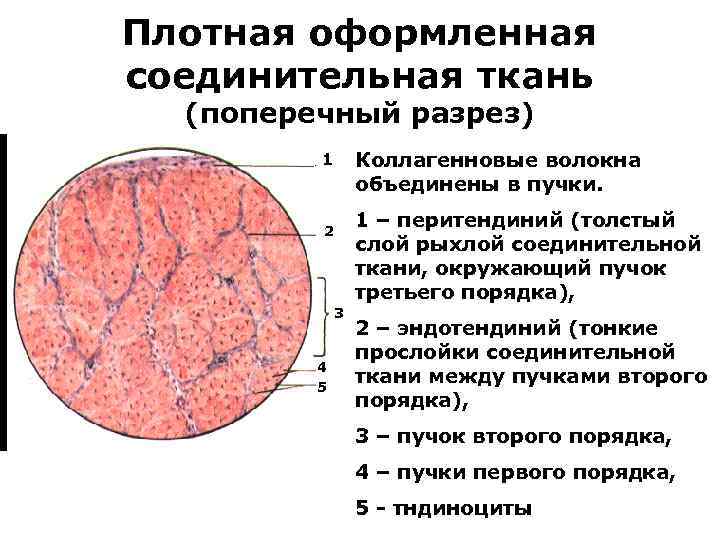 Плотная оформленная соединительная ткань
(поперечный разрез)

1
2
3
4
5

Коллагенновые волокна объединены в пучки.

1 – перитендиний (толстый слой рыхлой соединительной ткани, окружающий пучок третьего порядка),

2 – эндотендиний (тонкие прослойки соединительной ткани между пучками второго порядка),

3 – пучок второго порядка,

4 – пучки первого порядка,

5 - тндиноциты